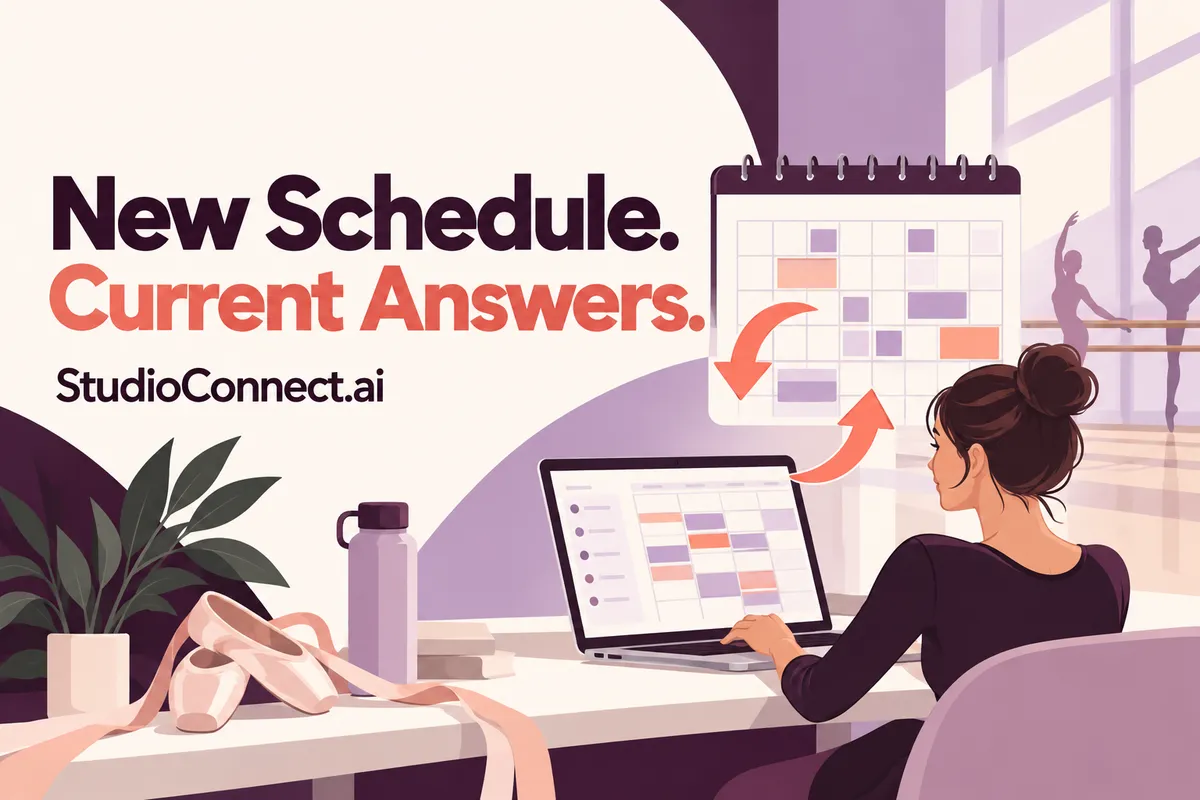 New Schedule.
Current Answers.

StudioConnect.ai